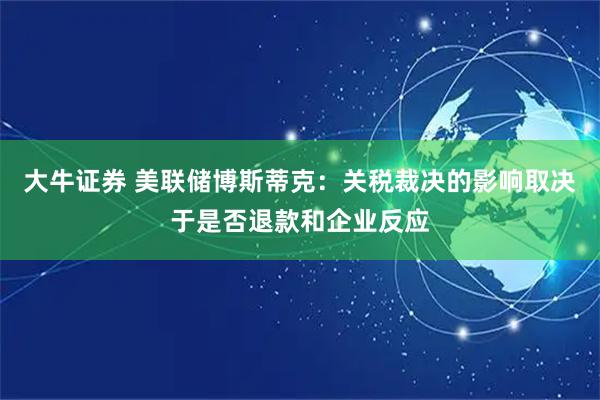 大牛证券 美联储博斯蒂克：关税裁决的影响取决于是否退款和企业反应